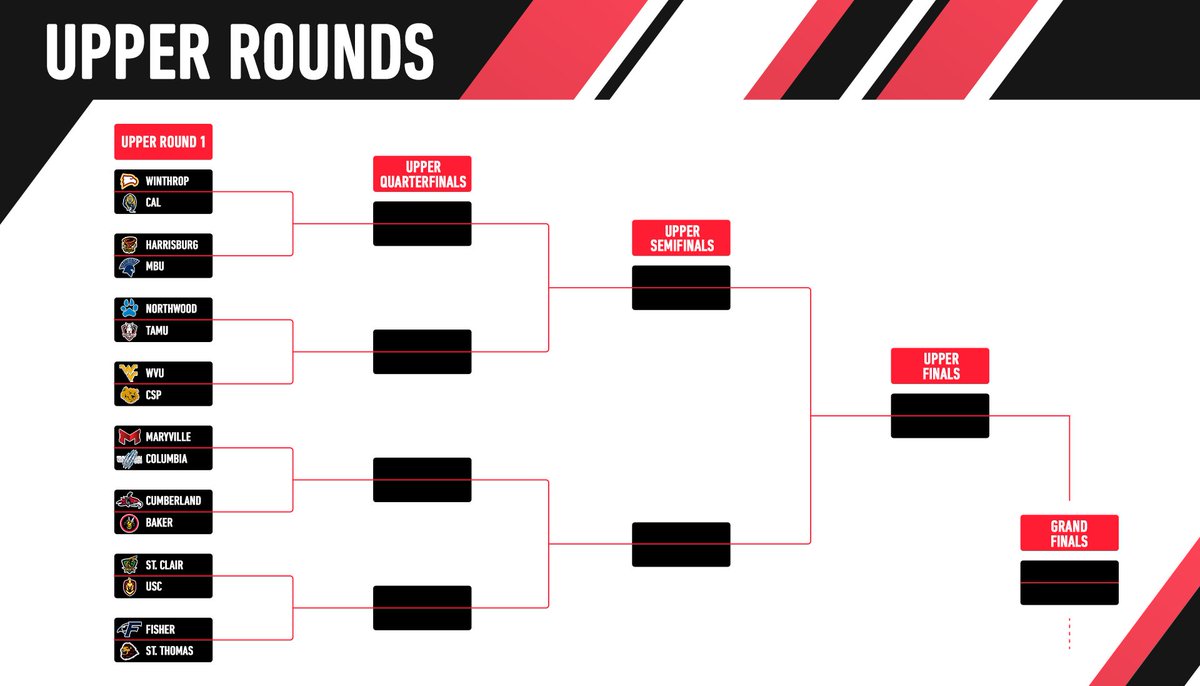 UPPER ROUNDS

UPPER ROUND 1

WINTHROP
CAL

HARRISBURG
MBU

NORTHWOOD
TAMU

WVU
CSP

MARYVILLE
COLUMBIA

CUMBERLAND
BAKER

ST. CLAIR
USC

FISHER
ST. THOMAS

UPPER QUARTERFINALS

UPPER SEMIFINALS

UPPER FINALS

GRAND FINALS